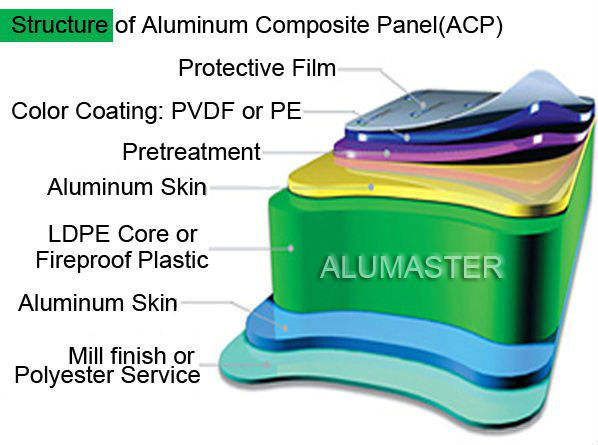 Structure of Aluminum Composite Panel(ACP)

Protective Film

Color Coating: PVDF or PE

Pretreatment

Aluminum Skin

LDPE Core or Fireproof Plastic

ALUMASTER

Aluminum Skin

Mill finish or Polyester Service